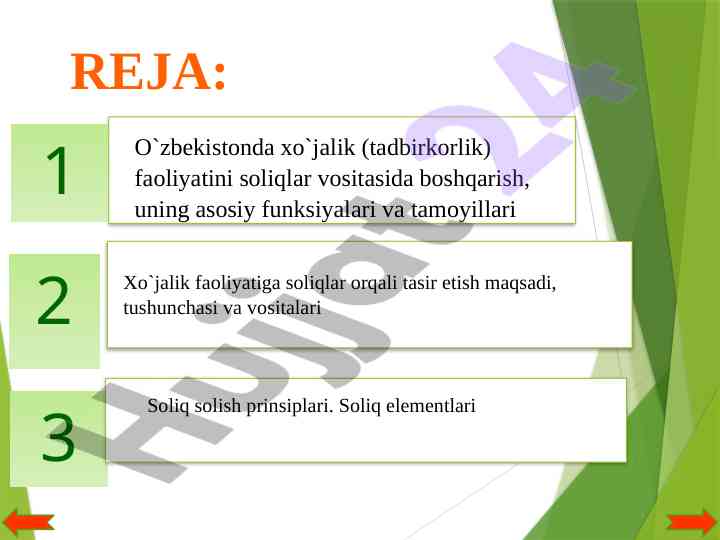 REJA:

1

O`zbekistonda xo`jalik (tadbirkorlik) faoliyatini soliqlar vositasida boshqarish, uning asosiy funksiyalari va tamoyillari

2

Xo`jalik faoliyatiga soliqlar orqali tasir etish maqsadi, tushunchasi va vositalari

3

Soliq solish prinsiplari. Soliq elementlari

Hujjat24